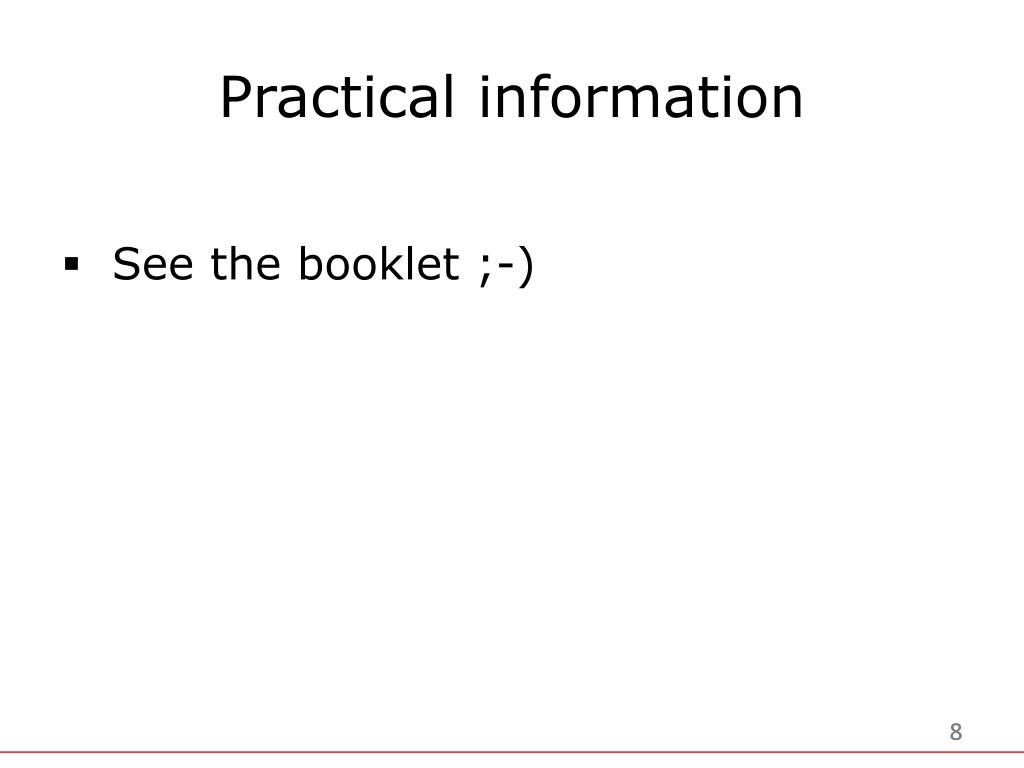 Practical information

▪ See the booklet ;-)

8